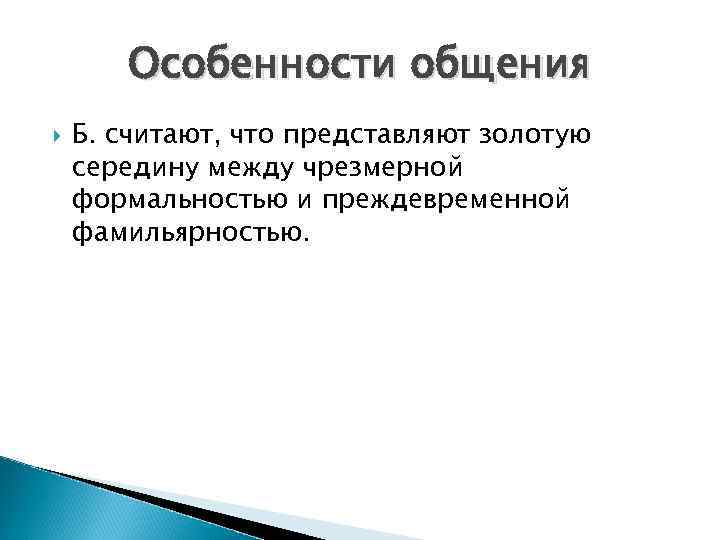 Особенности общения

Б. считают, что представляют золотую середину между чрезмерной формальностью и преждевременной фамильярностью.